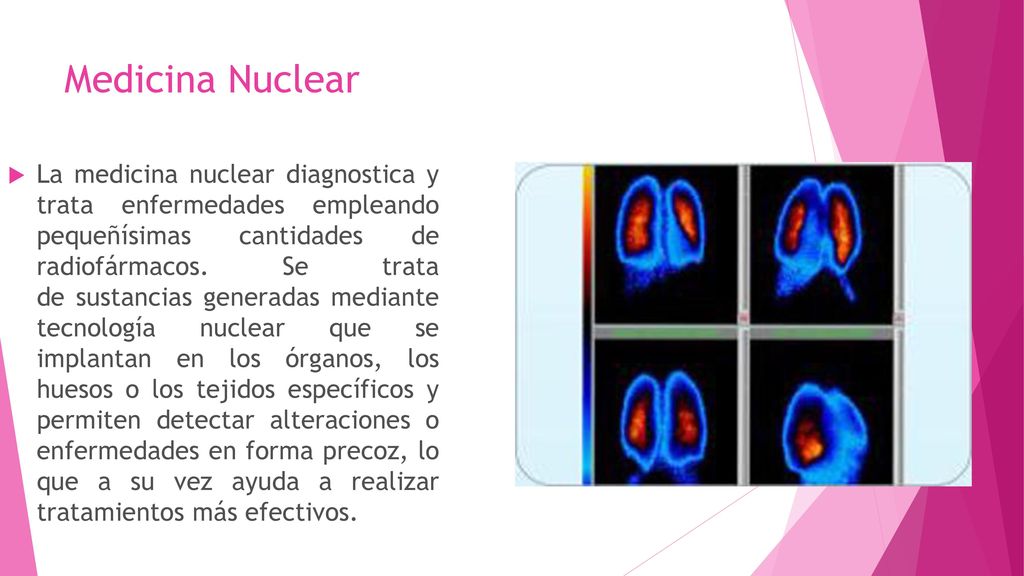 Medicina Nuclear

La medicina nuclear diagnostica y trata enfermedades empleando pequeñísimas cantidades de radiofármacos. Se trata de sustancias generadas mediante tecnología nuclear que se implantan en los órganos, los huesos o los tejidos específicos y permiten detectar alteraciones o enfermedades en forma precoz, lo que a su vez ayuda a realizar tratamientos más efectivos.